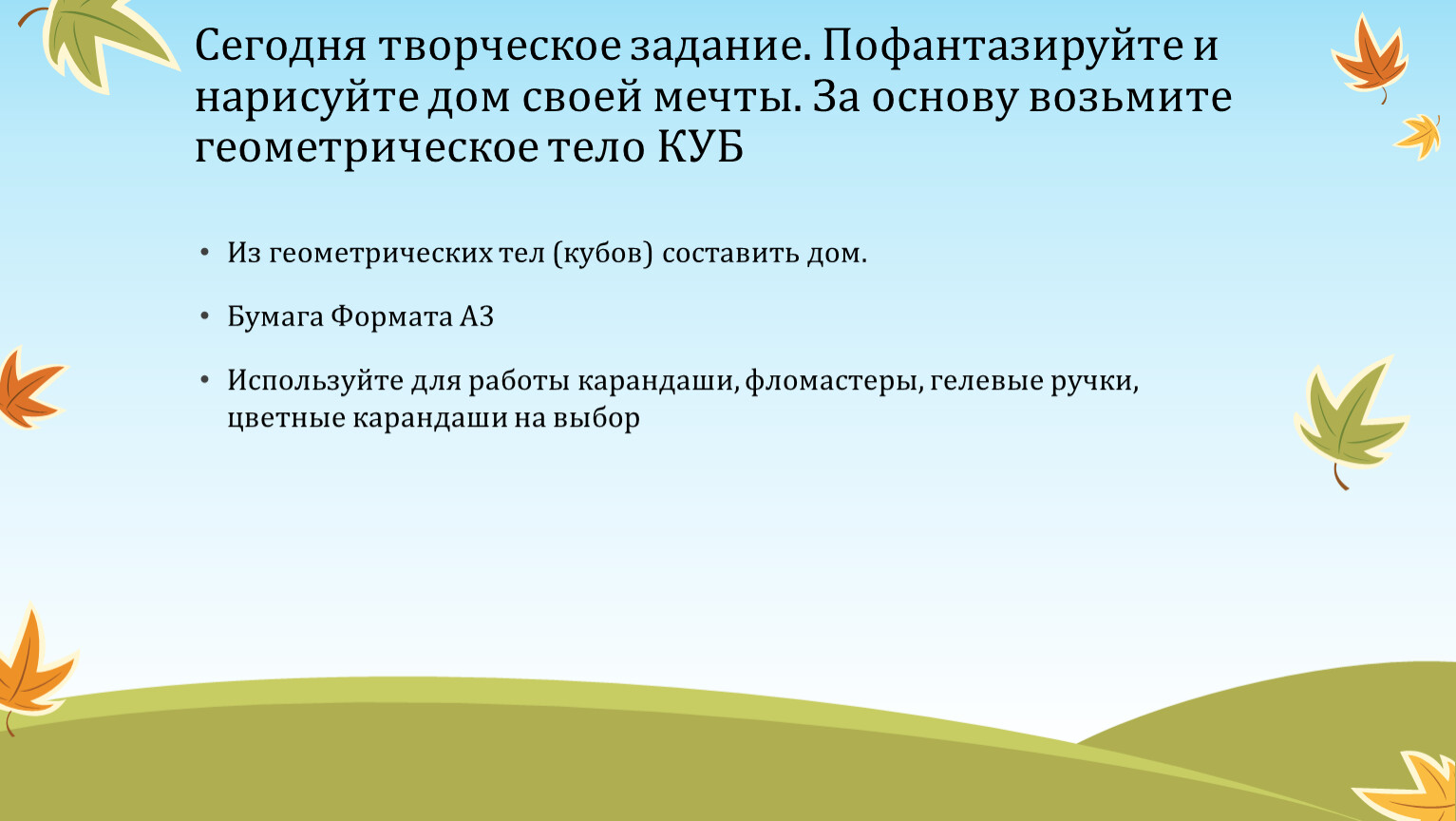 Сегодня творческое задание. Пофантазируйте и нарисуйте дом своей мечты. За основу возьмите геометрическое тело КУБ

• Из геометрических тел (кубов) составить дом.

• Бумага Формата А3

• Используйте для работы карандаши, фломастеры, гелевые ручки, цветные карандаши на выбор